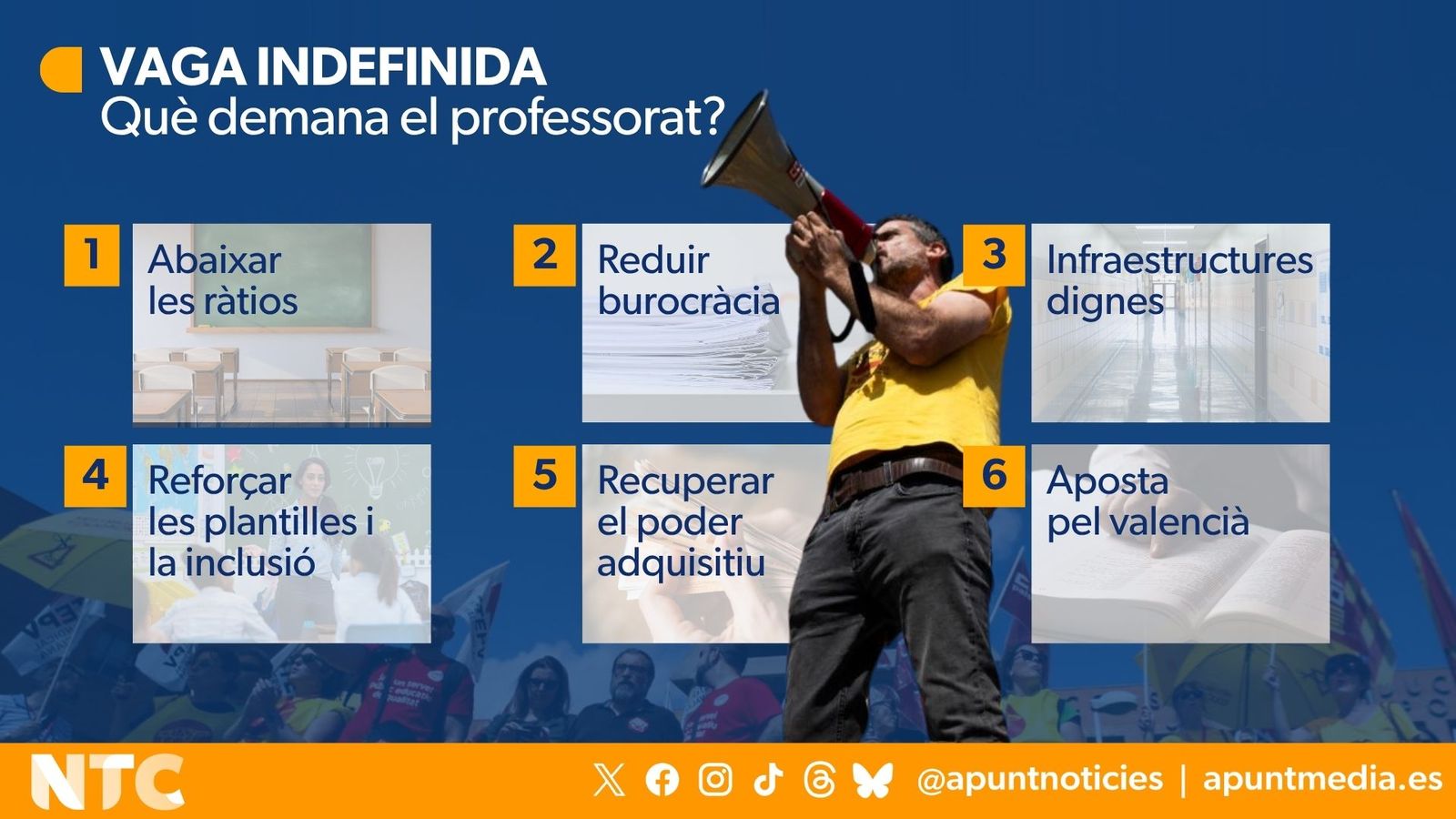 VAGA INDEFINIDA
Què demana el professorat?

1 Abaixar les ràtios

2 Reduir burocràcia

3 Infraestructures dignes

4 Reforçar les plantilles i la inclusió

5 Recuperar el poder adquisitiu

6 Aposta pel valencià

NTC

@apuntnoticies | apuntmedia.es